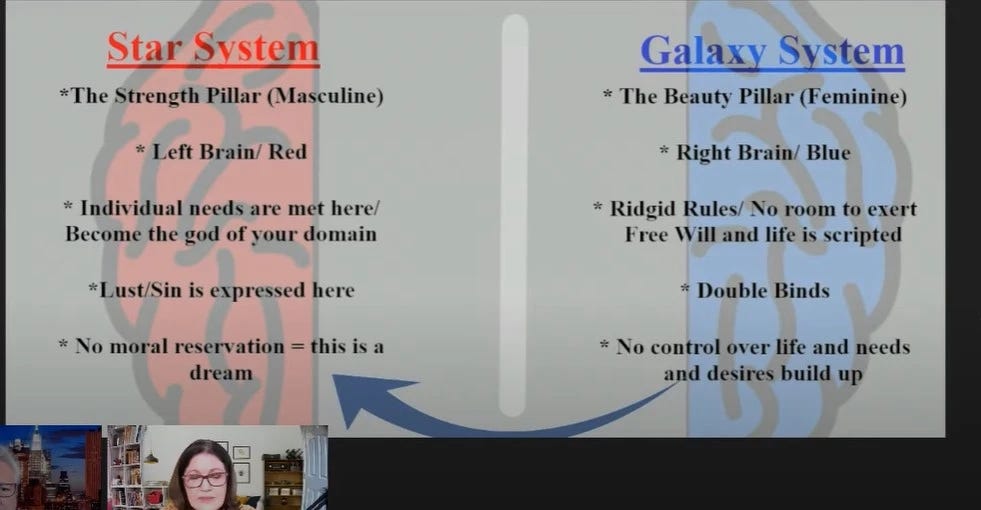 Star System

*The Strength Pillar (Masculine)

* Left Brain/ Red

* Individual needs are met here/ Become the god of your domain

*Lust/Sin is expressed here

* No moral reservation = this is a dream

Galaxy System

* The Beauty Pillar (Feminine)

* Right Brain/ Blue

* Ridgid Rules/ No room to exert Free Will and life is scripted

* Double Binds

* No control over life and needs and desires build up